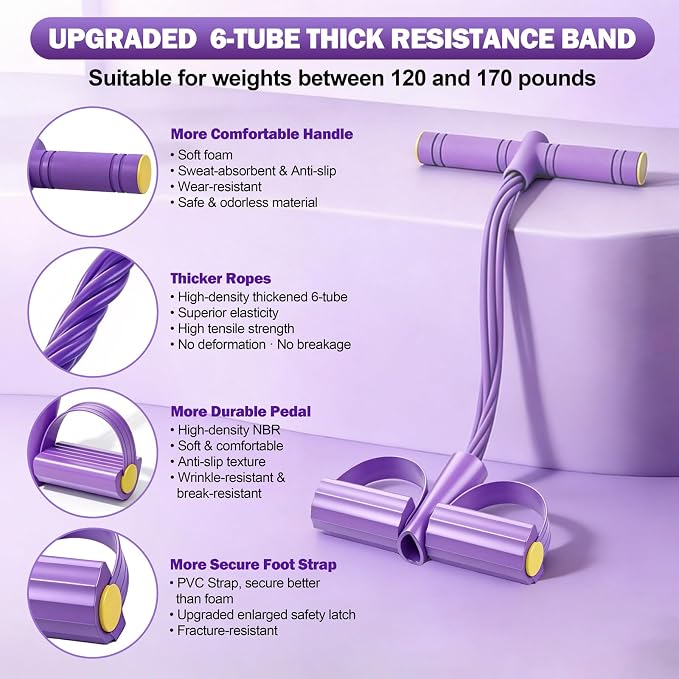 UPGRADED 6-TUBE THICK RESISTANCE BAND

Suitable for weights between 120 and 170 pounds

More Comfortable Handle
• Soft foam
• Sweat-absorbent & Anti-slip
• Wear-resistant
• Safe & odorless material

Thicker Ropes
• High-density thickened 6-tube
• Superior elasticity
• High tensile strength
• No deformation · No breakage

More Durable Pedal
• High-density NBR
• Soft & comfortable
• Anti-slip texture
• Wrinkle-resistant & break-resistant

More Secure Foot Strap
• PVC Strap, secure better than foam
• Upgraded enlarged safety latch
• Fracture-resistant